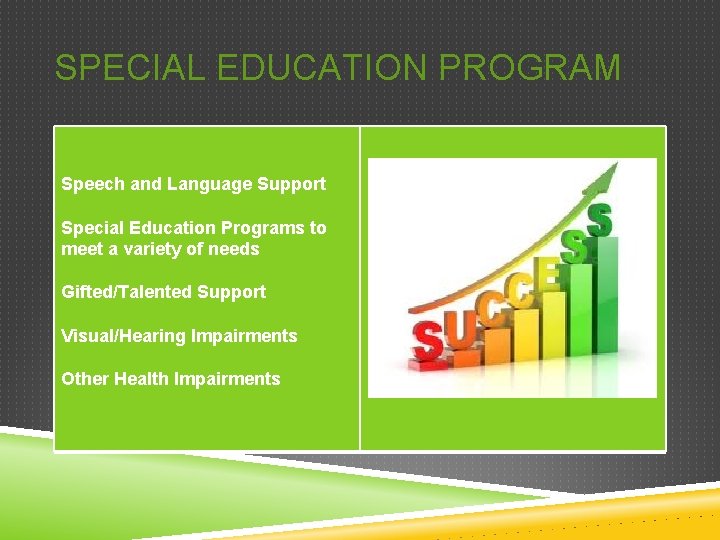 SPECIAL EDUCATION PROGRAM

Speech and Language Support

Special Education Programs to meet a variety of needs

Gifted/Talented Support

Visual/Hearing Impairments

Other Health Impairments

SUCCESS